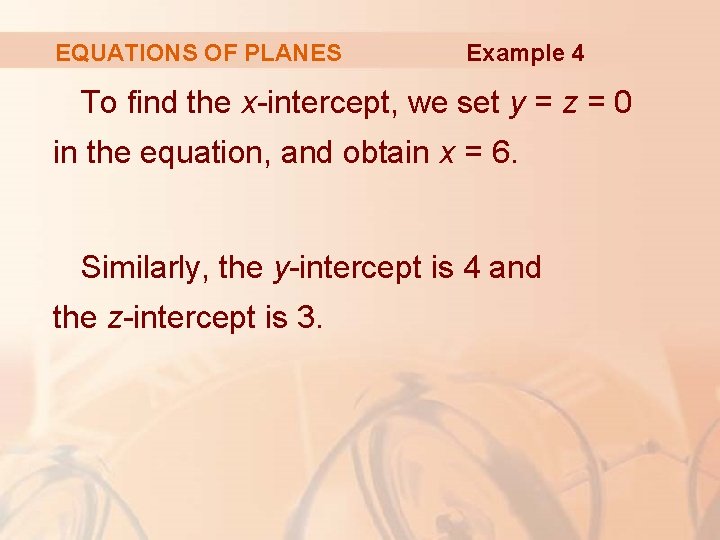 EQUATIONS OF PLANES Example 4

To find the $x$-intercept, we set $y = z = 0$ in the equation, and obtain $x = 6$.

Similarly, the $y$-intercept is 4 and the $z$-intercept is 3.